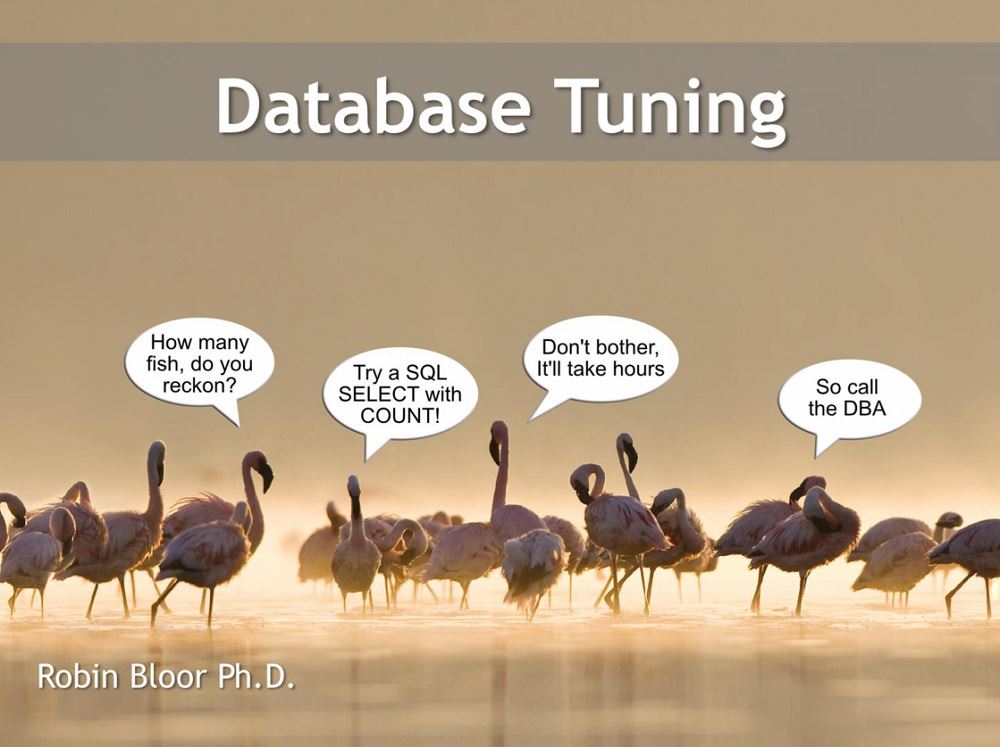 Database Tuning

How many fish, do you reckon?

Try a SQL SELECT with COUNT!

Don't bother, It'll take hours

So call the DBA

Robin Bloor Ph.D.